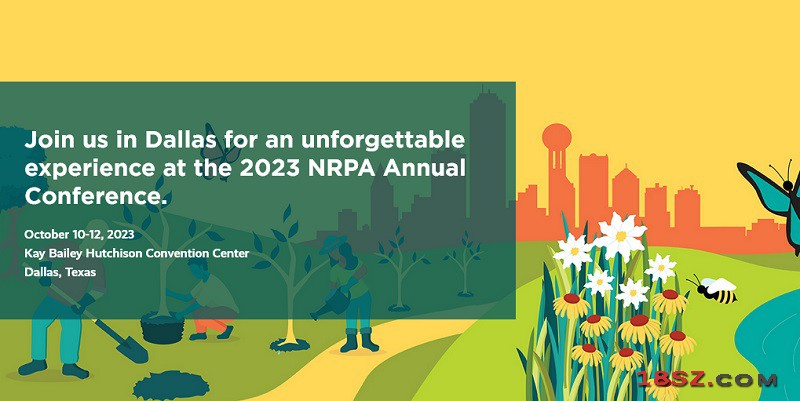 Join us in Dallas for an unforgettable experience at the 2023 NRPA Annual Conference.

October 10-12, 2023
Kay Bailey Hutchison Convention Center
Dallas, Texas

18SZ.COM